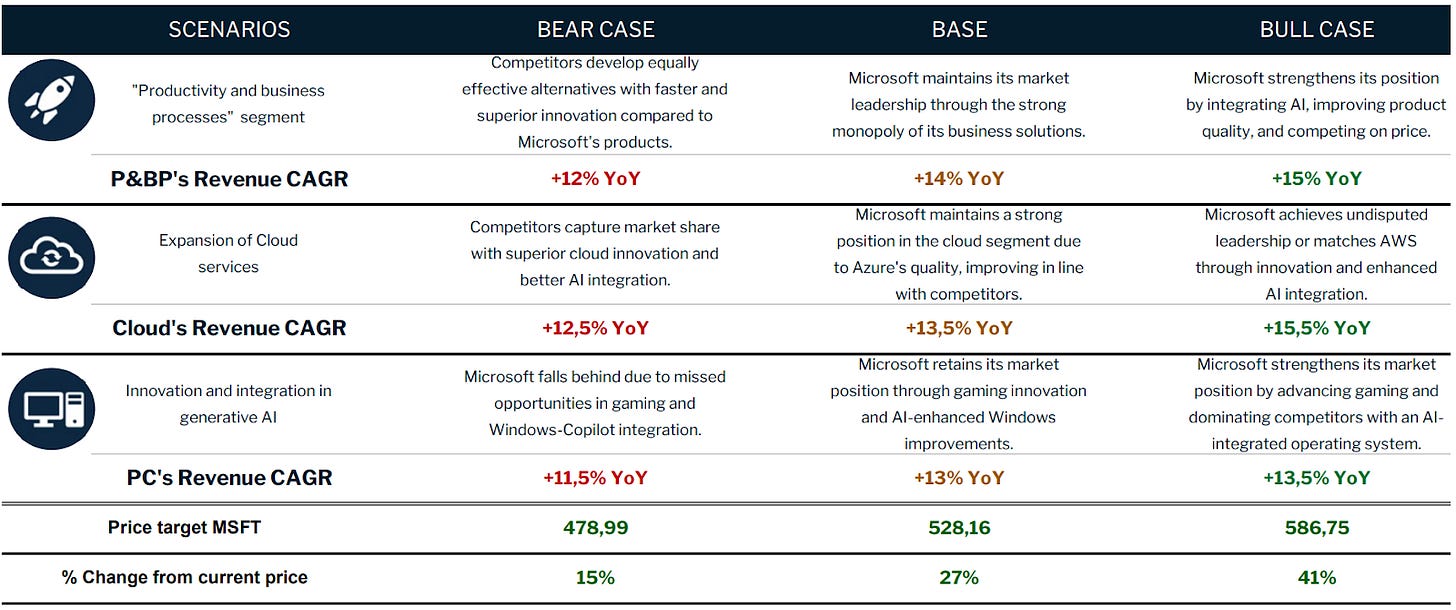 | SCENARIOS | BEAR CASE | BASE | BULL CASE |
|---|---|---|---|
| "Productivity and business processes" segment | Competitors develop equally effective alternatives with faster and superior innovation compared to Microsoft's products. | Microsoft maintains its market leadership through the strong monopoly of its business solutions. | Microsoft strengthens its position by integrating AI, improving product quality, and competing on price. |
| P&BP's Revenue CAGR | +12% YoY | +14% YoY | +15% YoY |
| Expansion of Cloud services | Competitors capture market share with superior cloud innovation and better AI integration. | Microsoft maintains a strong position in the cloud segment due to Azure's quality, improving in line with competitors. | Microsoft achieves undisputed leadership or matches AWS through innovation and enhanced AI integration. |
| Cloud's Revenue CAGR | +12,5% YoY | +13,5% YoY | +15,5% YoY |
| Innovation and integration in generative AI | Microsoft falls behind due to missed opportunities in gaming and Windows-Copilot integration. | Microsoft retains its market position through gaming innovation and AI-enhanced Windows improvements. | Microsoft strengthens its market position by advancing gaming and dominating competitors with an AI-integrated operating system. |
| PC's Revenue CAGR | +11,5% YoY | +13% YoY | +13,5% YoY |
| Price target MSFT | 478,99 | 528,16 | 586,75 |
| % Change from current price | 15% | 27% | 41% |